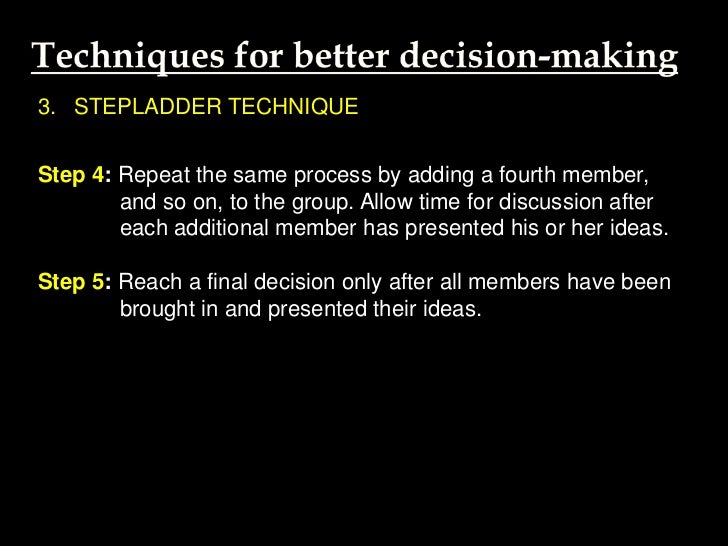 Techniques for better decision-making

3. STEPLADDER TECHNIQUE

Step 4: Repeat the same process by adding a fourth member, and so on, to the group. Allow time for discussion after each additional member has presented his or her ideas.

Step 5: Reach a final decision only after all members have been brought in and presented their ideas.